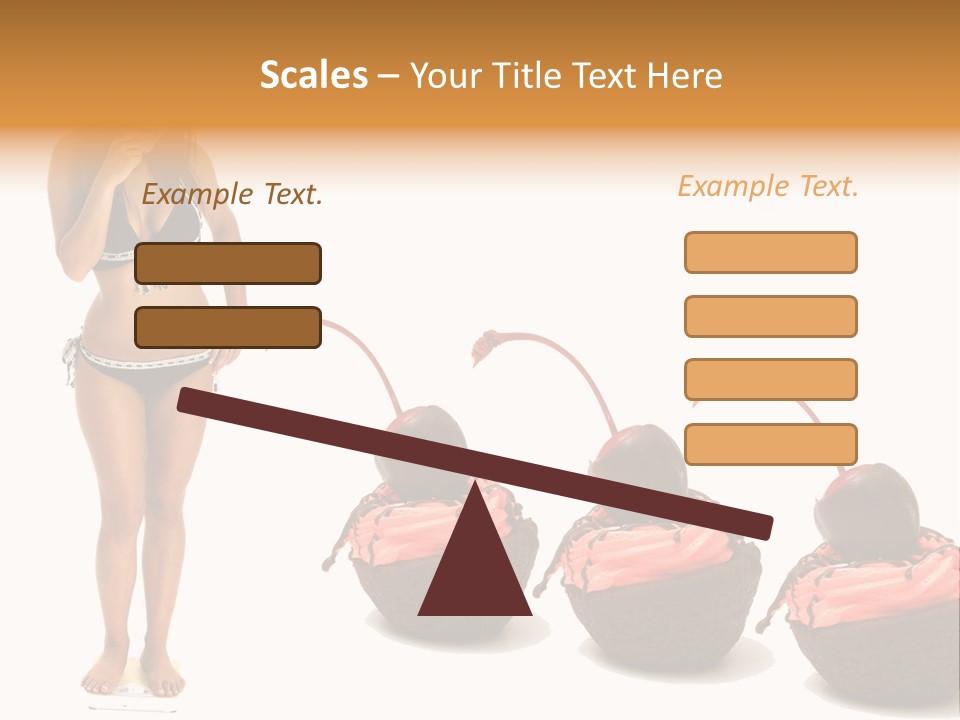 Scales – Your Title Text Here

Example Text.

Example Text.